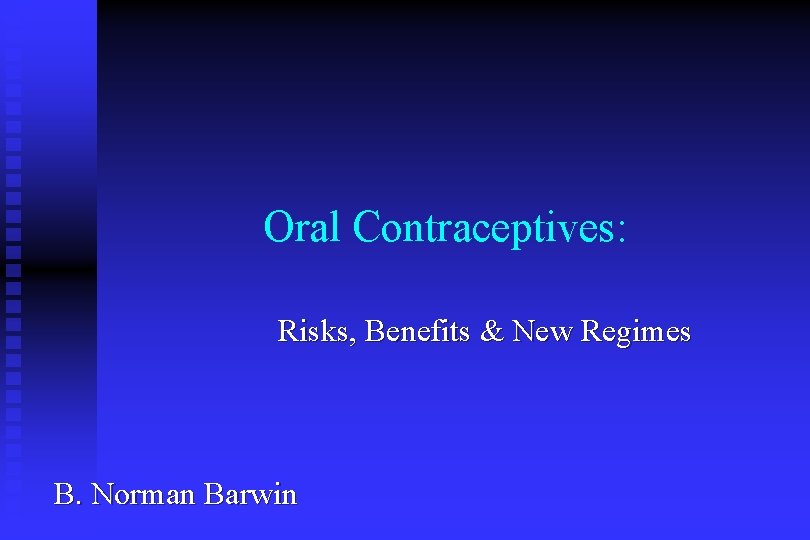 Oral Contraceptives:

Risks, Benefits & New Regimes

B. Norman Barwin